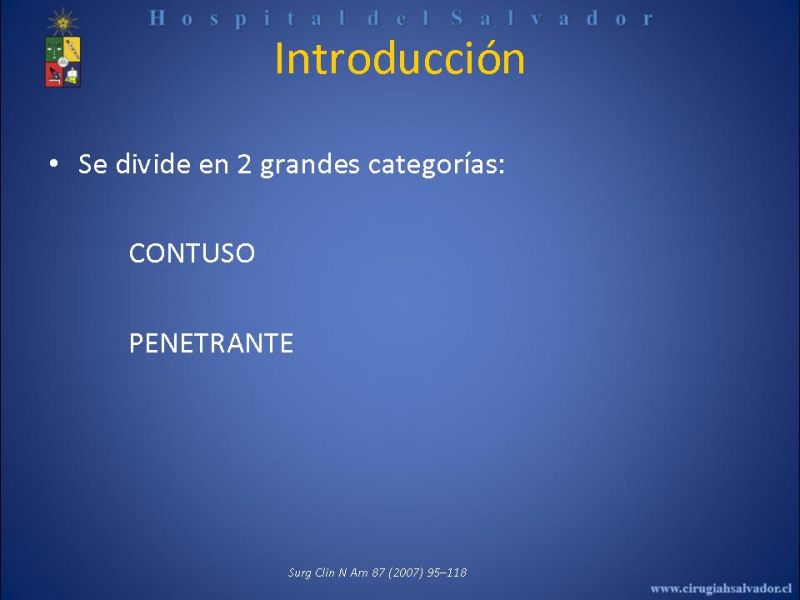 Hospital del Salvador

Introducción

• Se divide en 2 grandes categorías:

CONTUSO

PENETRANTE

Surg Clin N Am 87 (2007) 95–118

www.cirugiahsalvador.cl